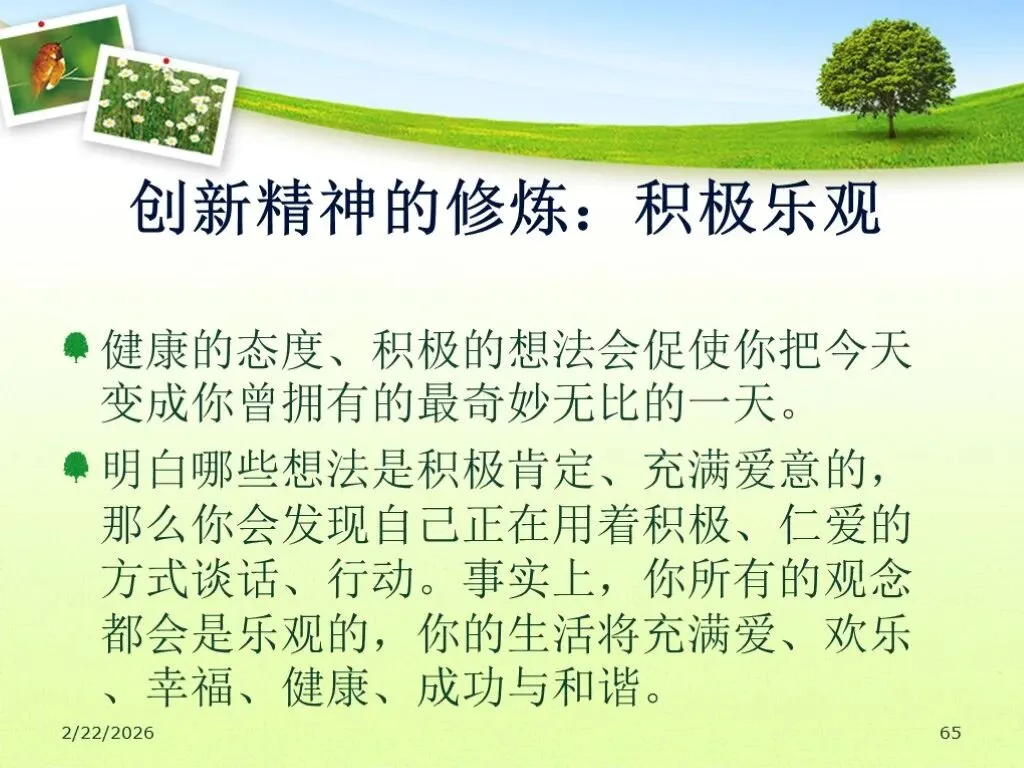 创新精神的修炼：积极乐观

健康的态度、积极的想法会促使你把今天变成你曾拥有的最奇妙无比的一天。

明白哪些想法是积极肯定、充满爱意的，那么你会发现自己正在用着积极、仁爱的方式谈话、行动。事实上，你所有的观念都会是乐观的，你的生活将充满爱、欢乐、幸福、健康、成功与和谐。

2/22/2026

65